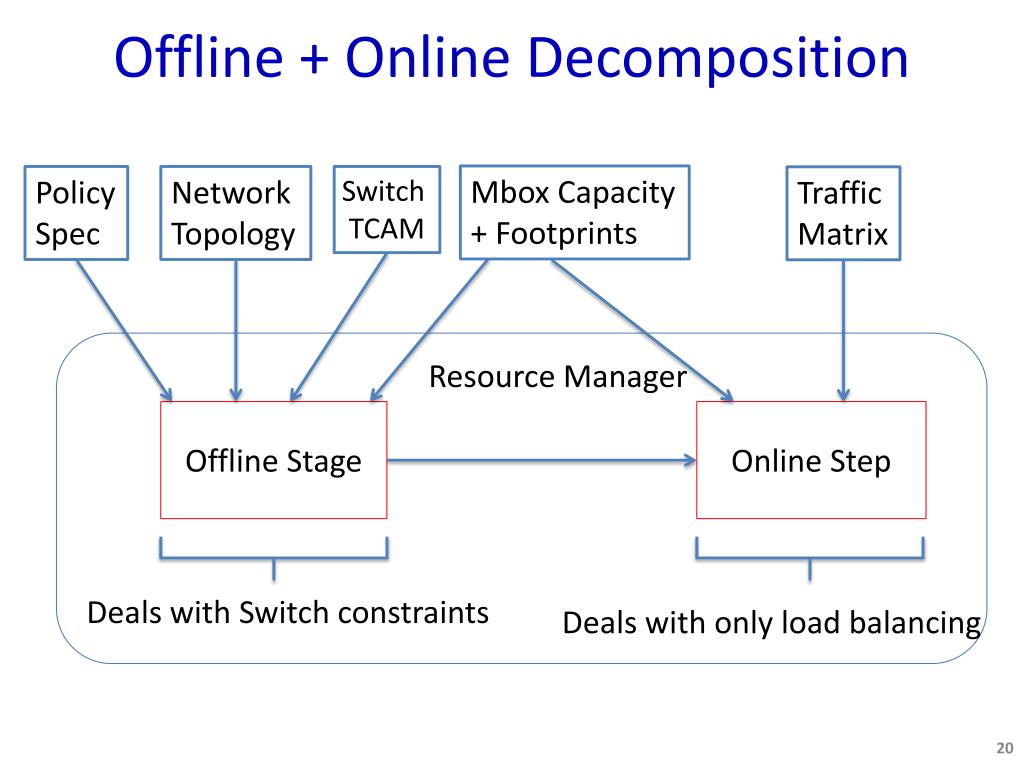 Offline + Online Decomposition

Policy Spec

Network Topology

Switch TCAM

Mbox Capacity + Footprints

Traffic Matrix

Resource Manager

Offline Stage

Online Step

Deals with Switch constraints

Deals with only load balancing

20